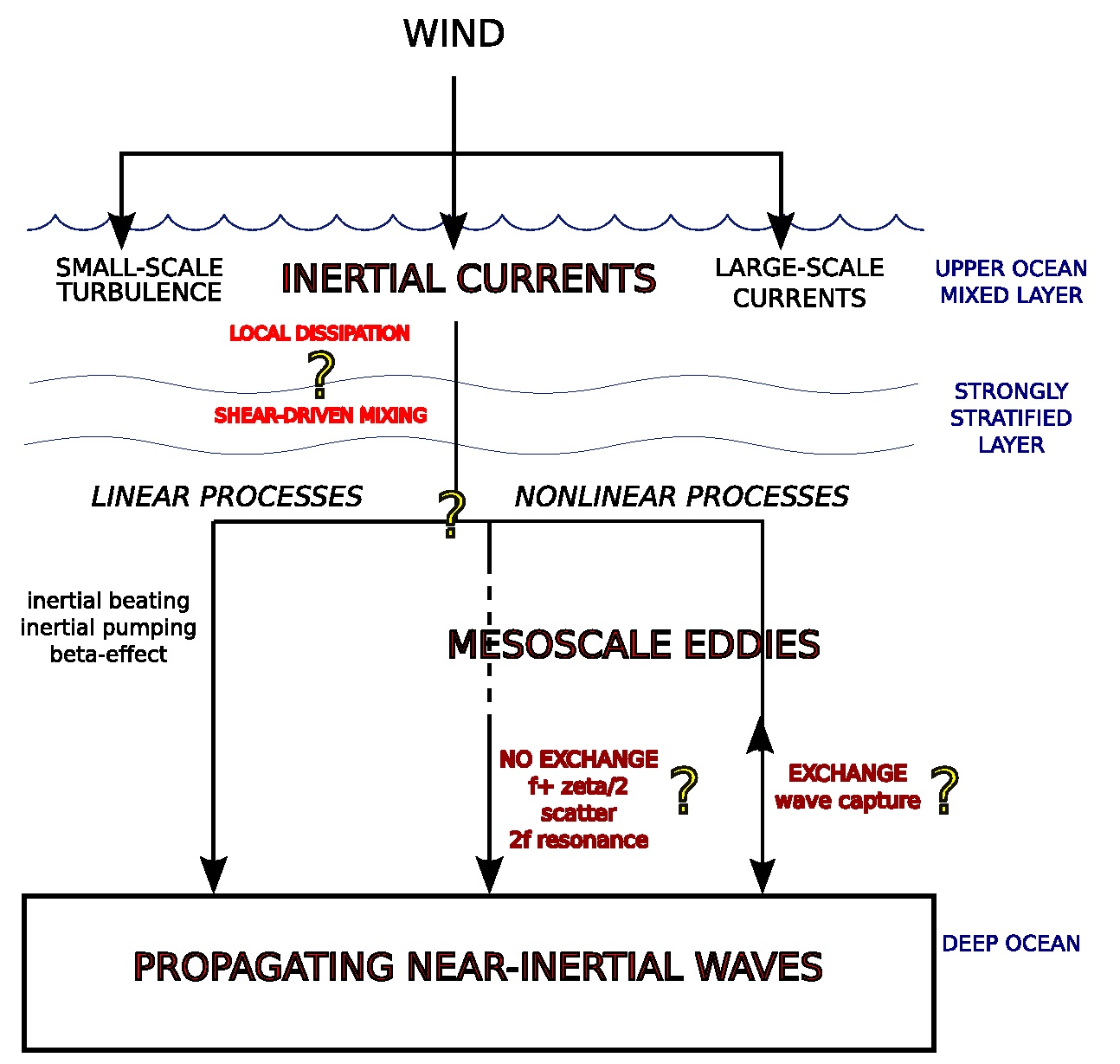 WIND

SMALL-SCALE TURBULENCE

INERTIAL CURRENTS

LARGE-SCALE CURRENTS

UPPER OCEAN MIXED LAYER

LOCAL DISSIPATION

?

SHEAR-DRIVEN MIXING

STRONGLY STRATIFIED LAYER

LINEAR PROCESSES

?

NONLINEAR PROCESSES

inertial beating
inertial pumping
beta-effect

MESOSCALE EDDIES

NO EXCHANGE
f+ zeta/2
scatter
2f resonance

?

EXCHANGE
wave capture

?

PROPAGATING NEAR-INERTIAL WAVES

DEEP OCEAN